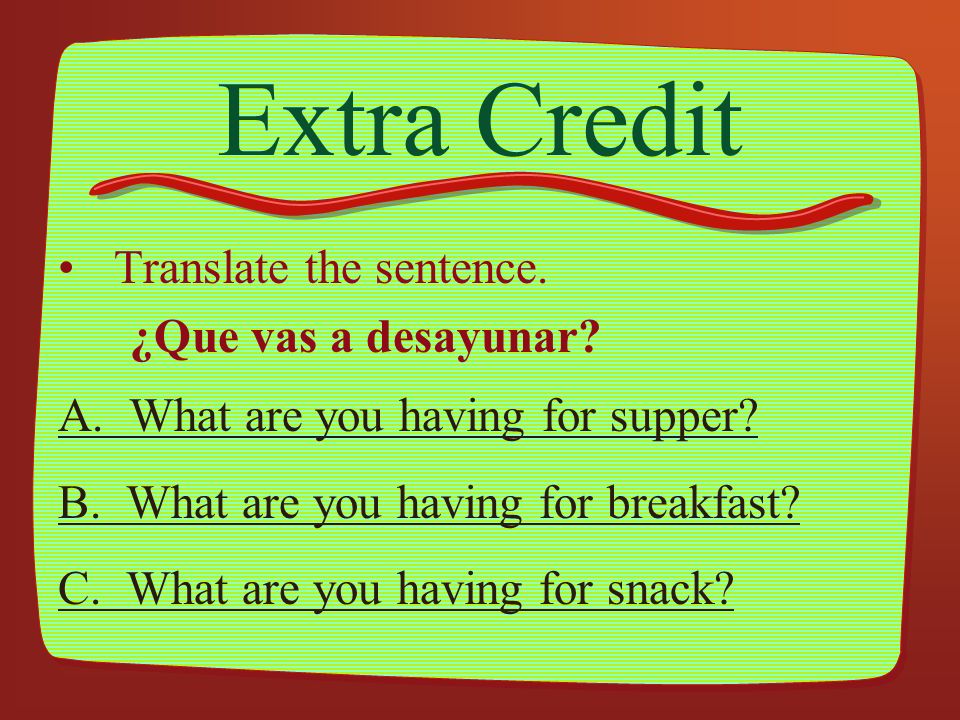 Extra Credit

• Translate the sentence.

¿Que vas a desayunar?

A. What are you having for supper?

B. What are you having for breakfast?

C. What are you having for snack?